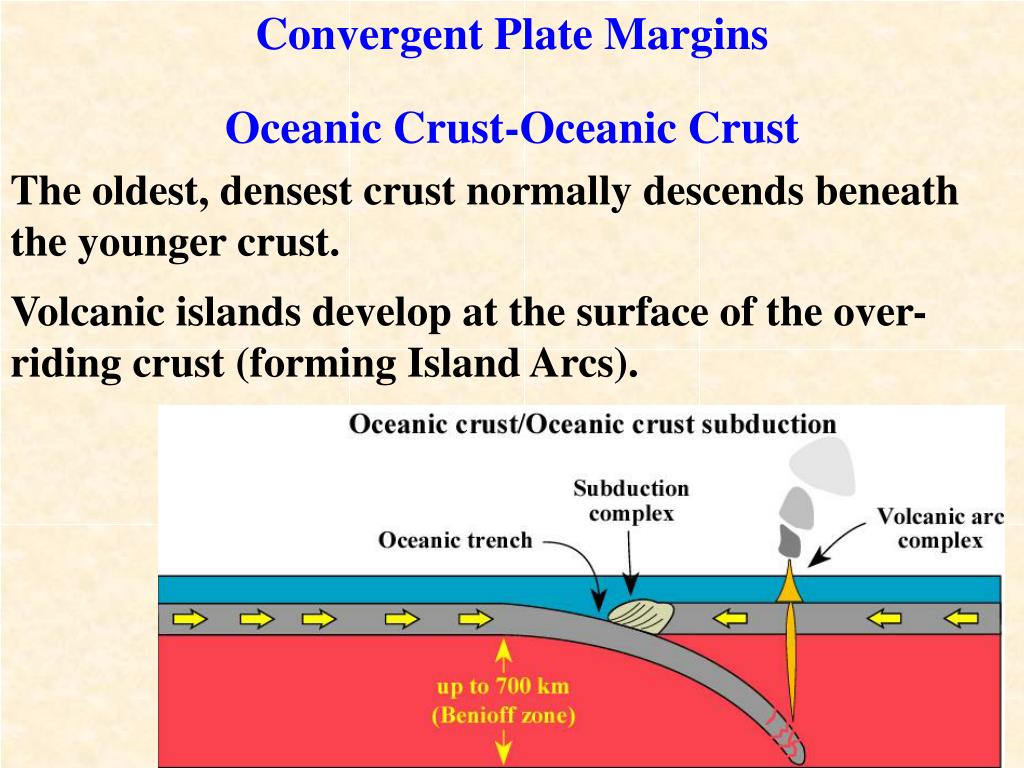 Convergent Plate Margins

Oceanic Crust-Oceanic Crust

The oldest, densest crust normally descends beneath the younger crust.

Volcanic islands develop at the surface of the over-riding crust (forming Island Arcs).

Oceanic crust/Oceanic crust subduction

Subduction complex

Oceanic trench

Volcanic arc complex

up to 700 km (Benioff zone)